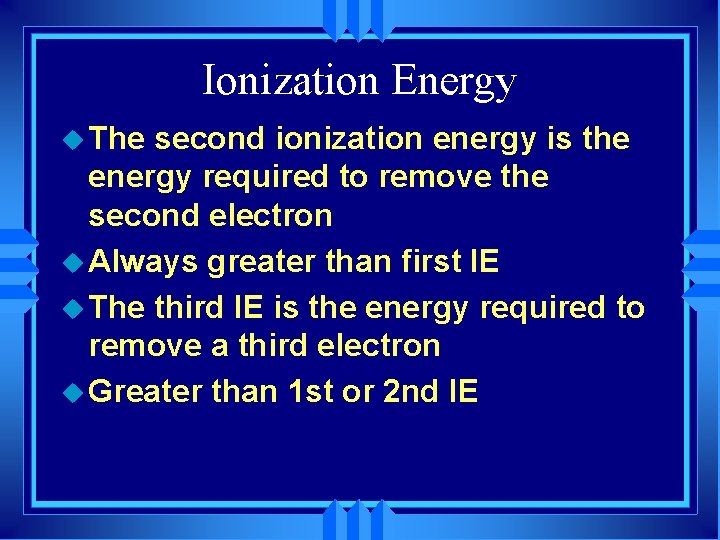 Ionization Energy

The second ionization energy is the energy required to remove the second electron

Always greater than first IE

The third IE is the energy required to remove a third electron

Greater than 1st or 2nd IE